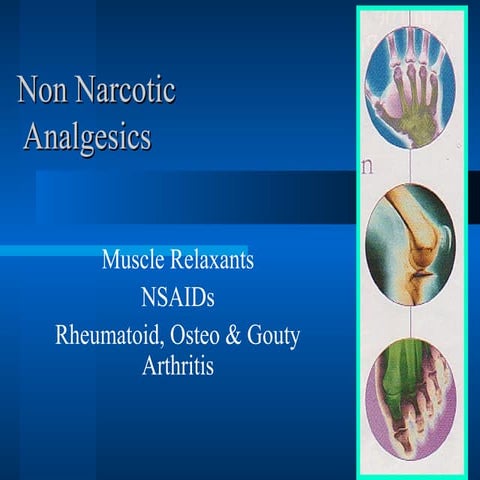 Non Narcotic Analgesics

Muscle Relaxants
NSAIDs
Rheumatoid, Osteo & Gouty Arthritis

n